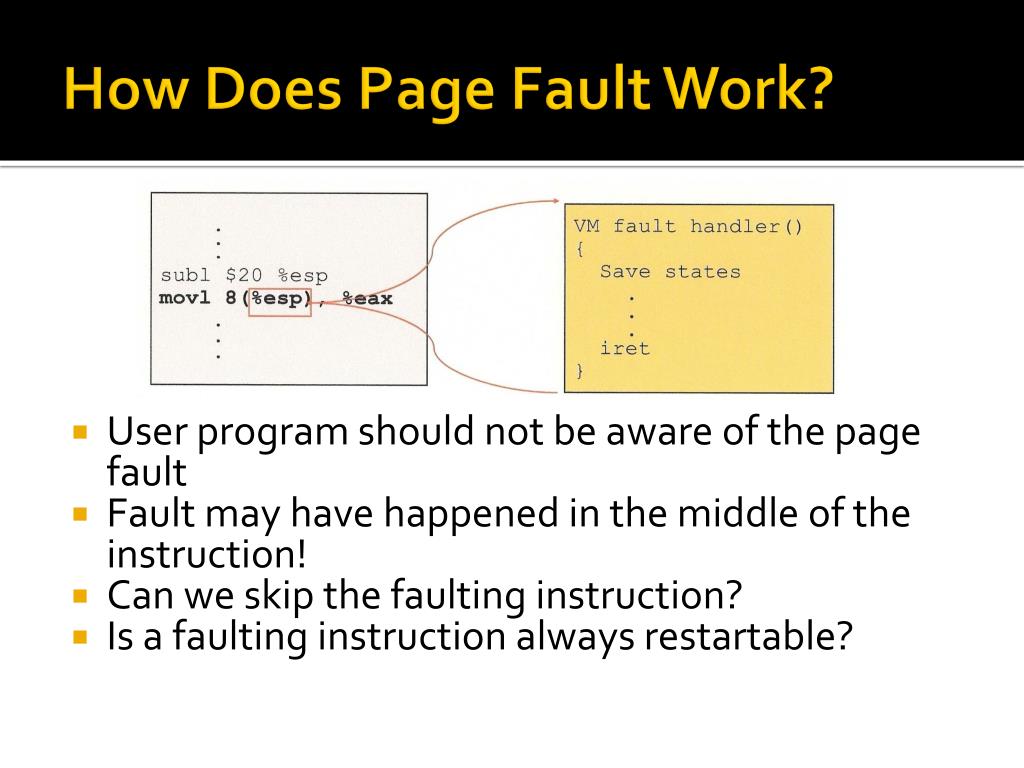 How Does Page Fault Work?

.
.
.
subl $20 %esp
movl 8(%esp), %eax
.
.
.

VM fault handler()
{
Save states
.
.
.
iret
}

- User program should not be aware of the page fault
- Fault may have happened in the middle of the instruction!
- Can we skip the faulting instruction?
- Is a faulting instruction always restartable?